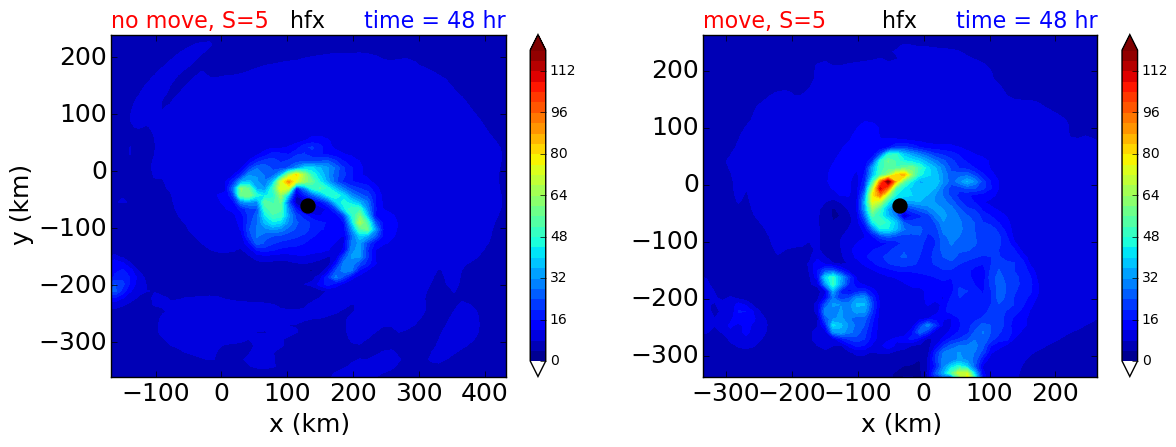 no move, S=5 hfx time = 48 hr

200
100
0
−100
−200
−300
y (km)
−100 0 100 200 300 400
x (km)

112
96
80
64
48
32
16
0

move, S=5 hfx time = 48 hr

200
100
0
−100
−200
−300
−300 −200 −100 0 100 200
x (km)

112
96
80
64
48
32
16
0